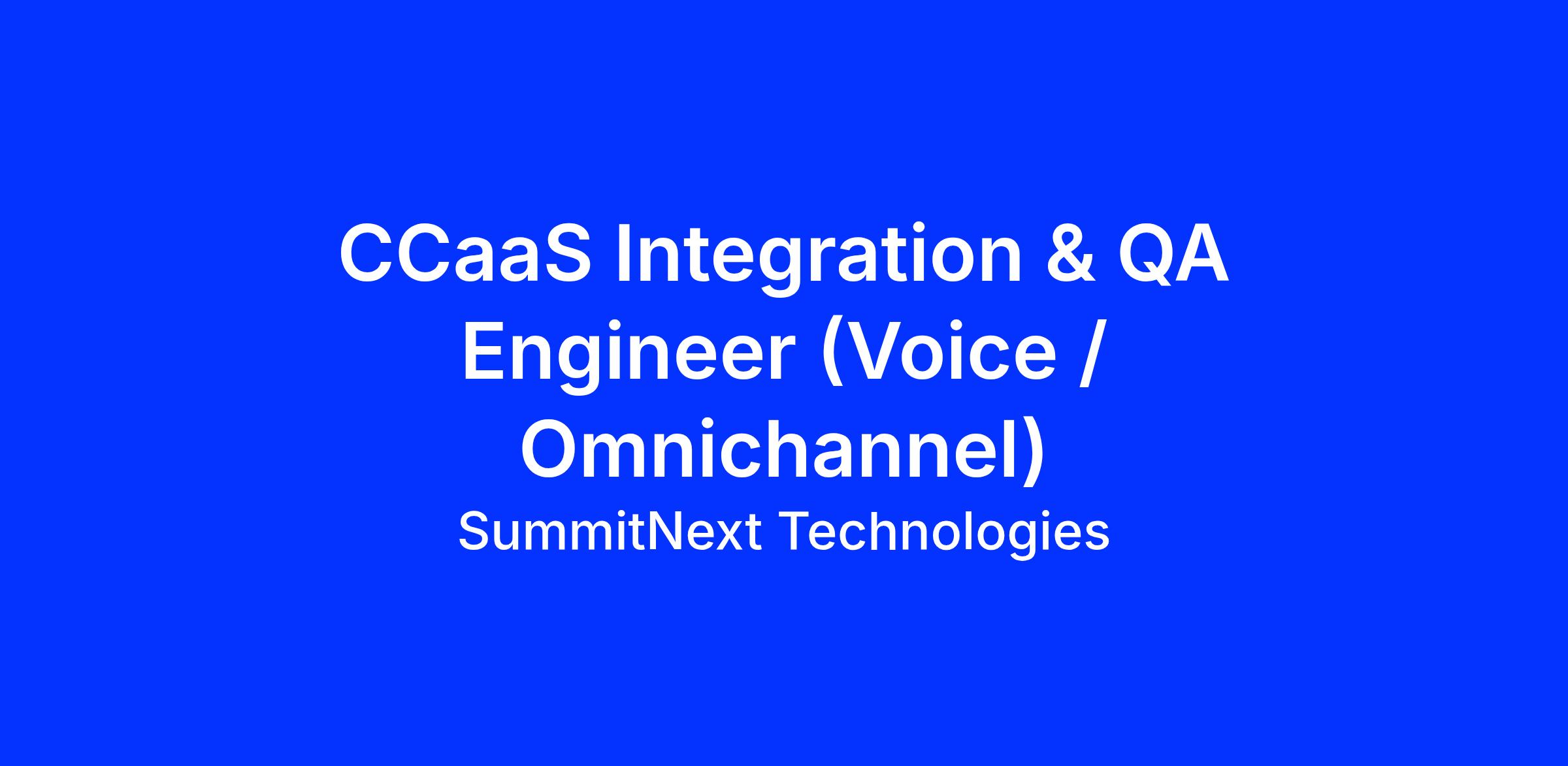 CCaaS Integration & QA Engineer (Voice / Omnichannel)

SummitNext Technologies